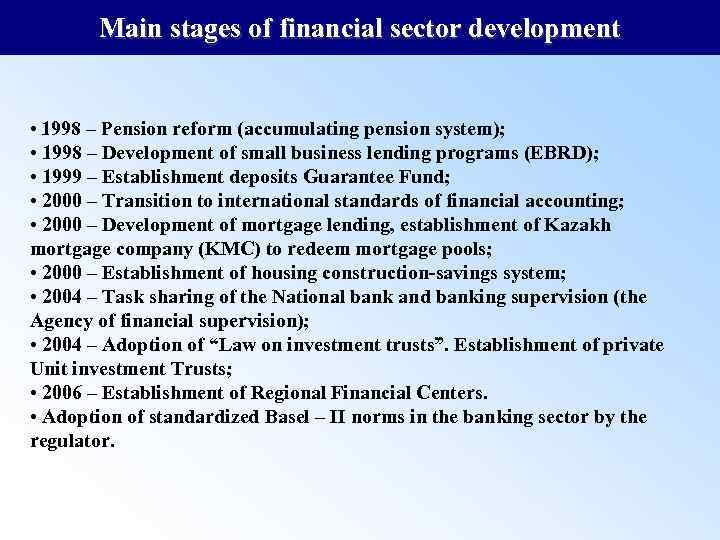 Main stages of financial sector development

• 1998 – Pension reform (accumulating pension system);
• 1998 – Development of small business lending programs (EBRD);
• 1999 – Establishment deposits Guarantee Fund;
• 2000 – Transition to international standards of financial accounting;
• 2000 – Development of mortgage lending, establishment of Kazakh mortgage company (KMC) to redeem mortgage pools;
• 2000 – Establishment of housing construction-savings system;
• 2004 – Task sharing of the National bank and banking supervision (the Agency of financial supervision);
• 2004 – Adoption of “Law on investment trusts”. Establishment of private Unit investment Trusts;
• 2006 – Establishment of Regional Financial Centers.
• Adoption of standardized Basel – II norms in the banking sector by the regulator.